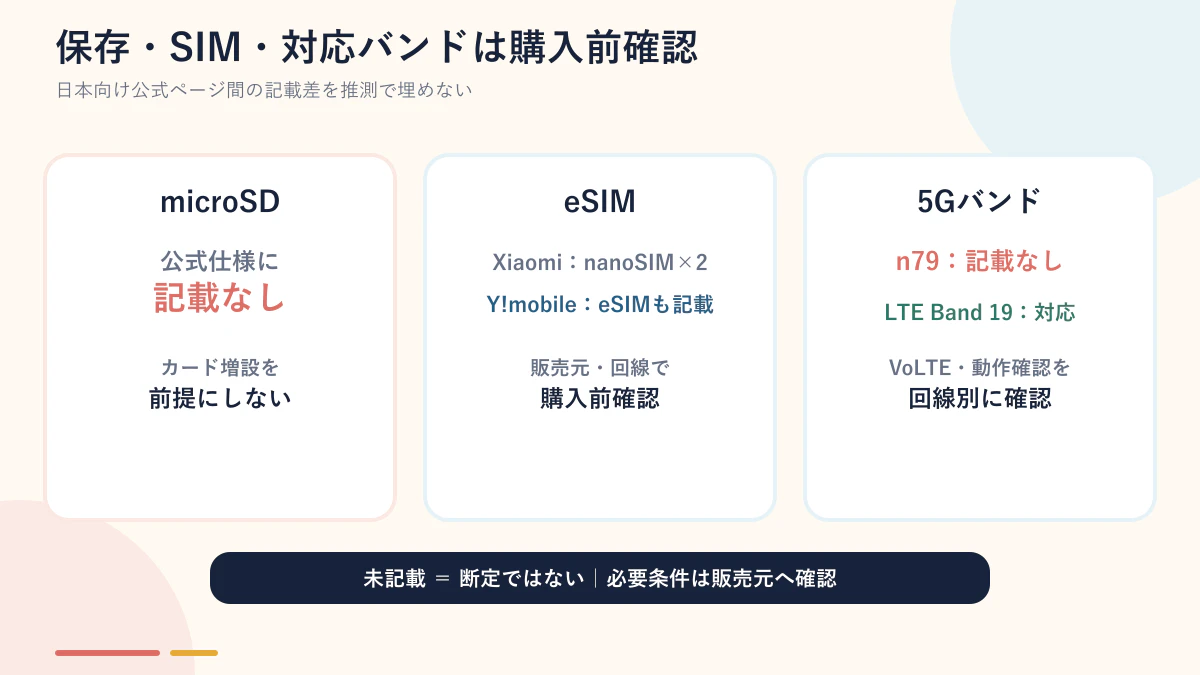 保存・SIM・対応バンドは購入前確認

日本向け公式ページ間の記載差を推測で埋めない

microSD

公式仕様に
記載なし

カード増設を
前提にしない

eSIM

Xiaomi：nanoSIM×2

Y!mobile：eSIMも記載

販売元・回線で
購入前確認

5Gバンド

n79：記載なし

LTE Band 19：対応

VoLTE・動作確認を
回線別に確認

未記載 ＝ 断定ではない｜必要条件は販売元へ確認